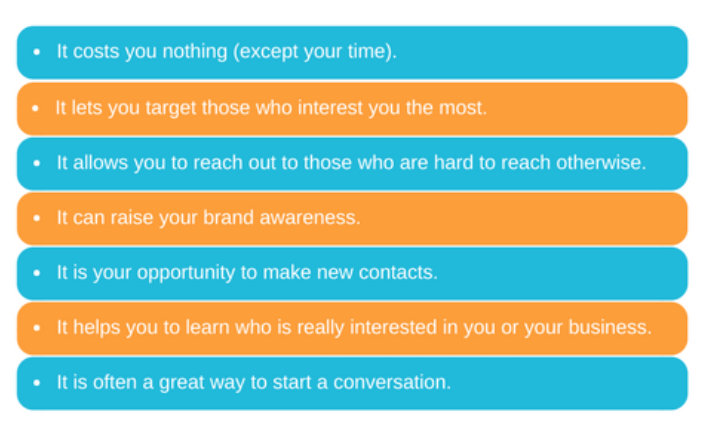 • It costs you nothing (except your time).

• It lets you target those who interest you the most.

• It allows you to reach out to those who are hard to reach otherwise.

• It can raise your brand awareness.

• It is your opportunity to make new contacts.

• It helps you to learn who is really interested in you or your business.

• It is often a great way to start a conversation.